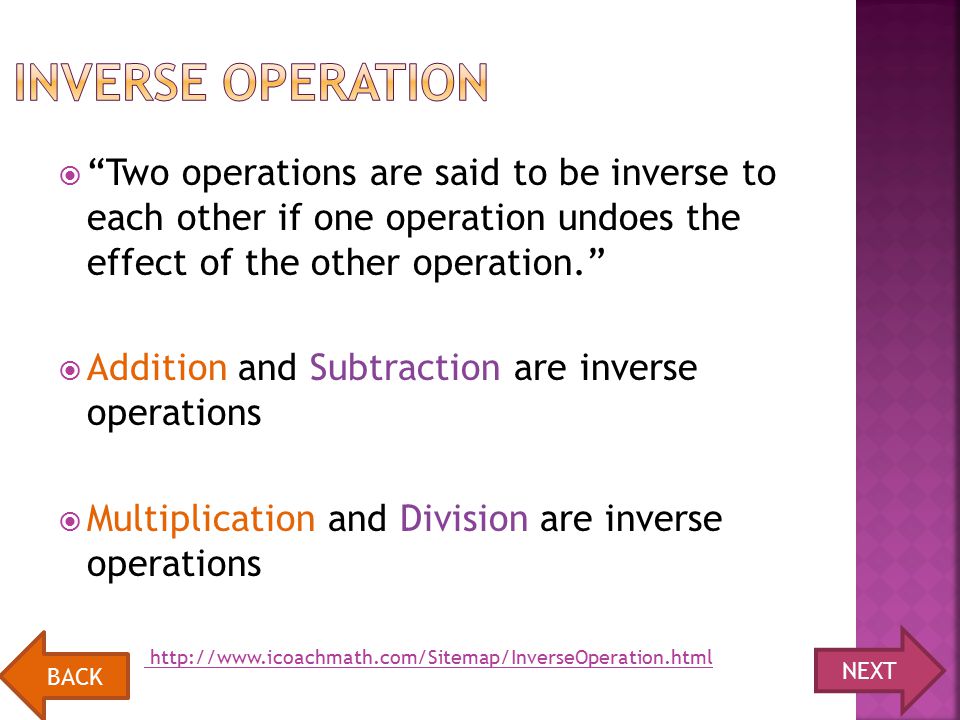 INVERSE OPERATION

“Two operations are said to be inverse to each other if one operation undoes the effect of the other operation.”

Addition and Subtraction are inverse operations

Multiplication and Division are inverse operations

BACK

http://www.icoachmath.com/Sitemap/InverseOperation.html

NEXT